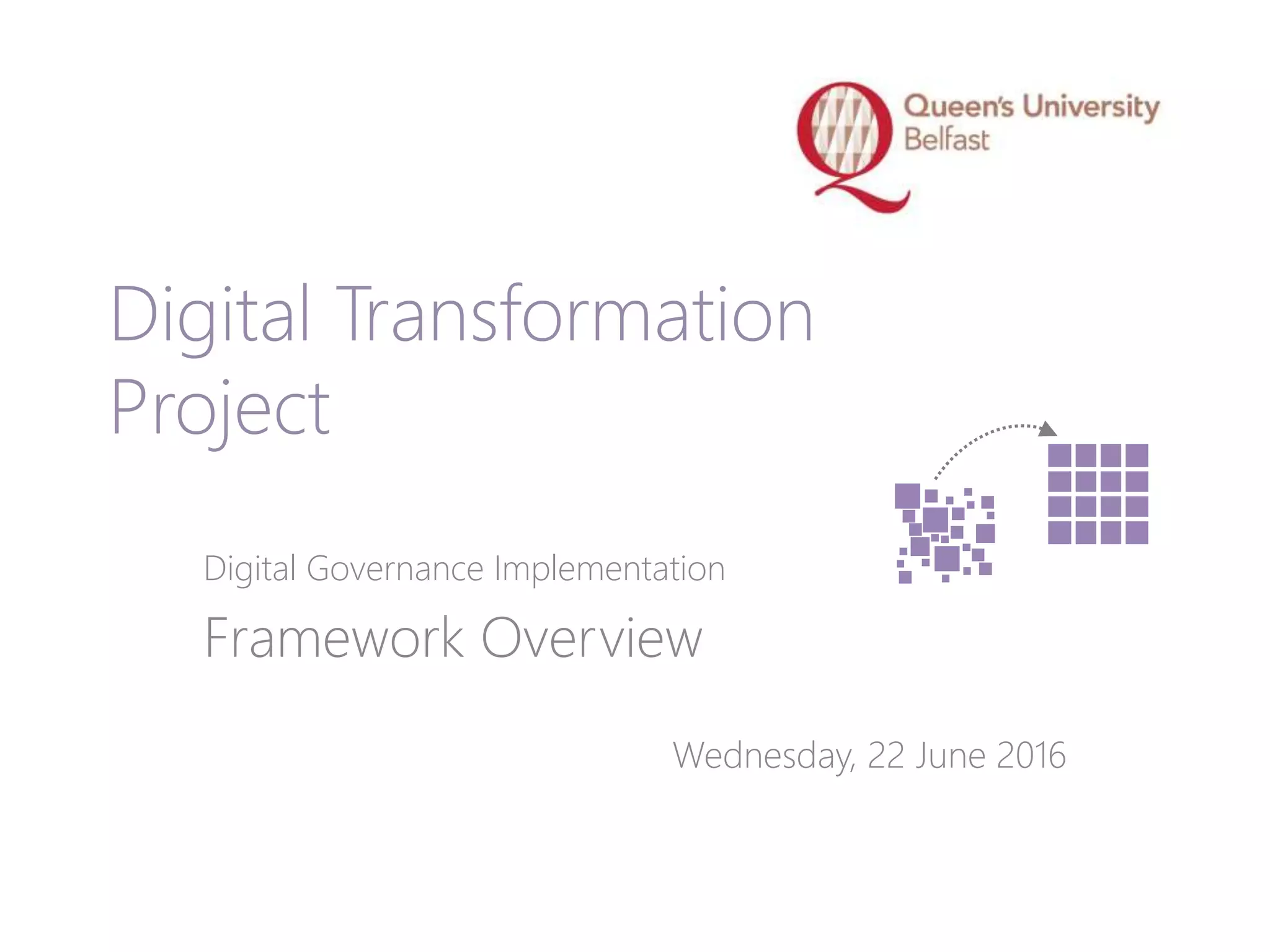 Queen's University Belfast

Digital Transformation Project

Digital Governance Implementation

Framework Overview

Wednesday, 22 June 2016